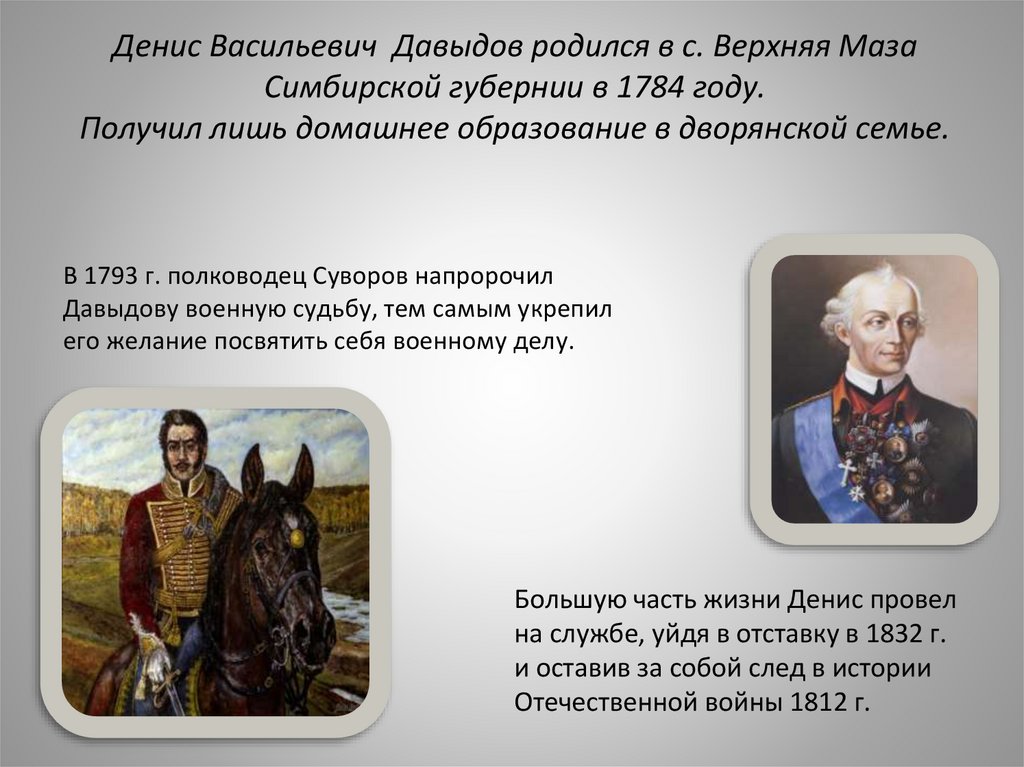 Денис Васильевич  Давыдов родился в с. Верхняя Маза Симбирской губернии в 1784 году.
Получил лишь домашнее образование в дворянской семье.

В 1793 г. полководец Суворов напророчил Давыдову военную судьбу, тем самым укрепил его желание посвятить себя военному делу.

Большую часть жизни Денис провел на службе, уйдя в отставку в 1832 г. и оставив за собой след в истории Отечественной войны 1812 г.